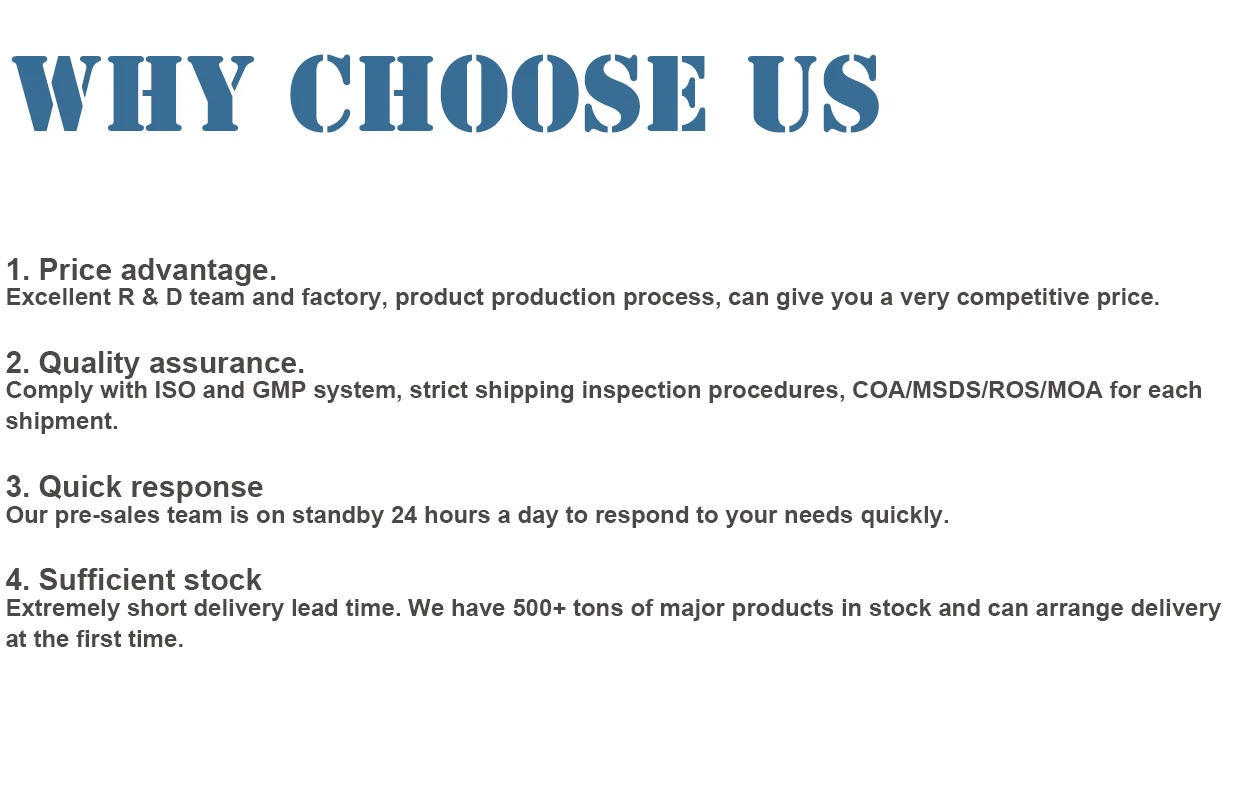 WHY CHOOSE US

1. Price advantage.
Excellent R & D team and factory, product production process, can give you a very competitive price.

2. Quality assurance.
Comply with ISO and GMP system, strict shipping inspection procedures, COA/MSDS/ROS/MOA for each shipment.

3. Quick response
Our pre-sales team is on standby 24 hours a day to respond to your needs quickly.

4. Sufficient stock
Extremely short delivery lead time. We have 500+ tons of major products in stock and can arrange delivery at the first time.